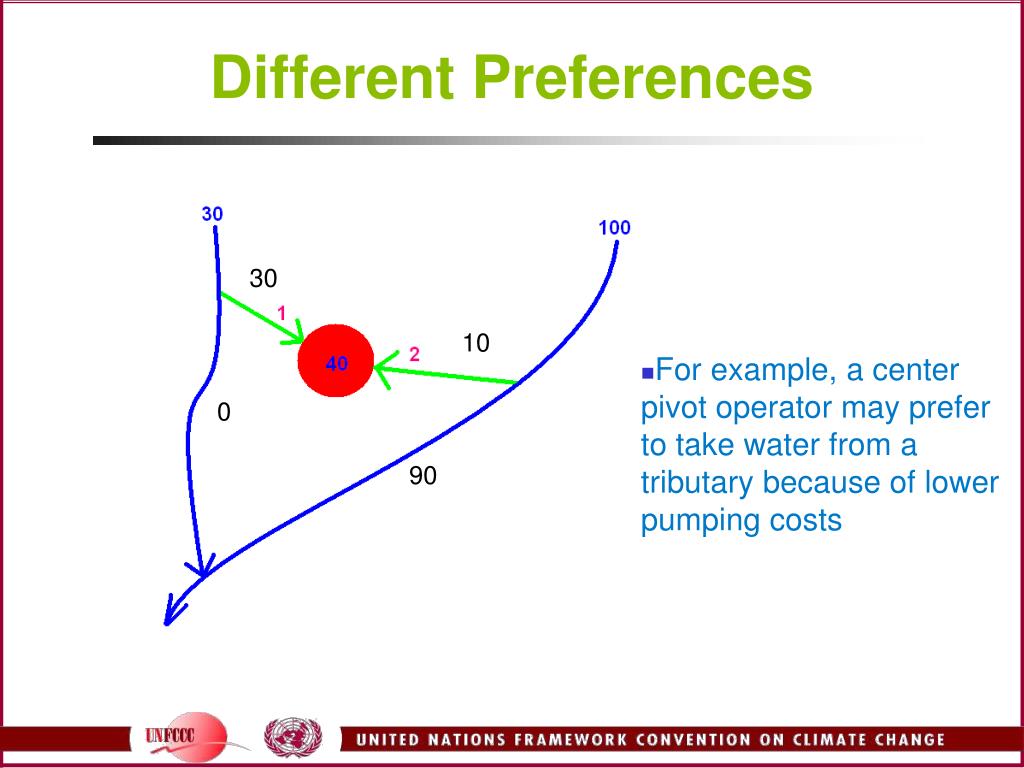 Different Preferences

30

100

30

1

40

2

10

0

90

For example, a center pivot operator may prefer to take water from a tributary because of lower pumping costs

UNFCCC

UNITED NATIONS FRAMEWORK CONVENTION ON CLIMATE CHANGE